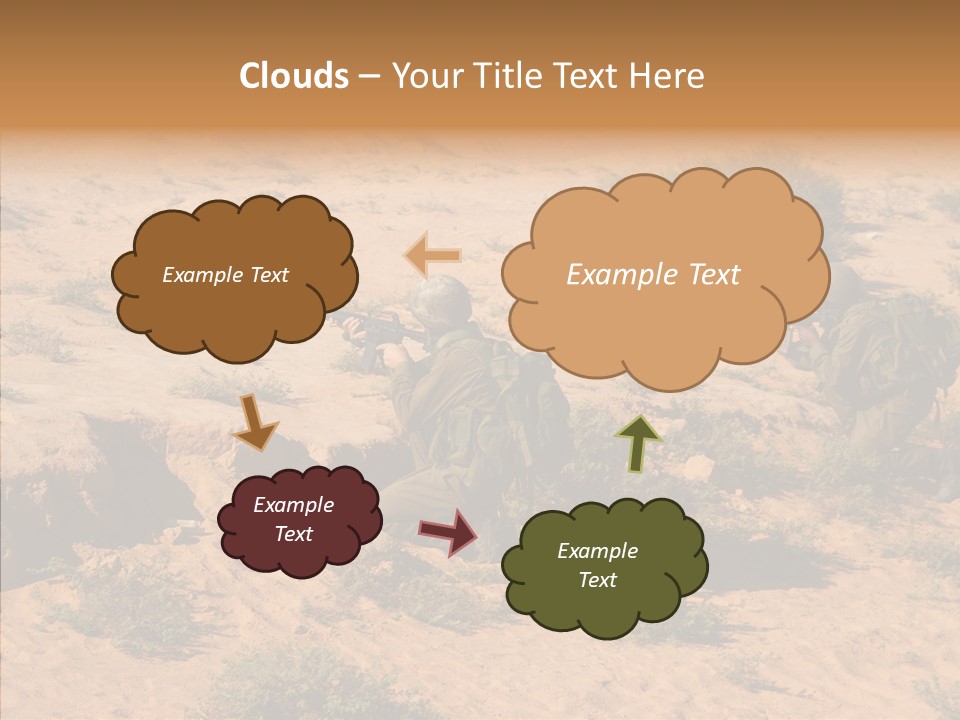 Clouds – Your Title Text Here

Example Text

Example Text

Example Text

Example Text